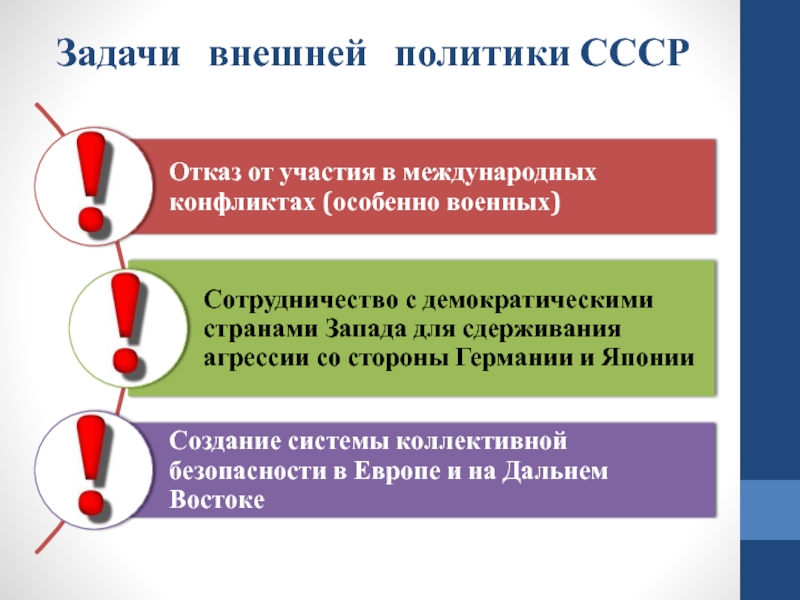 Задачи внешней политики СССР

!

Отказ от участия в международных конфликтах (особенно военных)

!

Сотрудничество с демократическими странами Запада для сдерживания агрессии со стороны Германии и Японии

!

Создание системы коллективной безопасности в Европе и на Дальнем Востоке